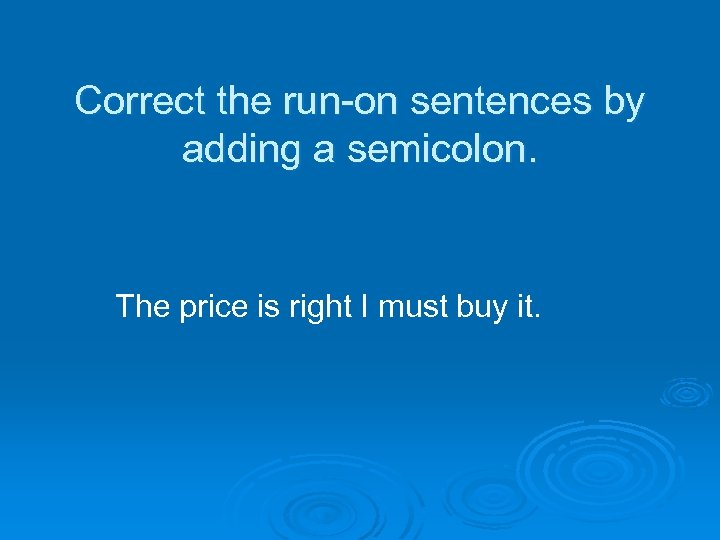 Correct the run-on sentences by adding a semicolon.

The price is right I must buy it.